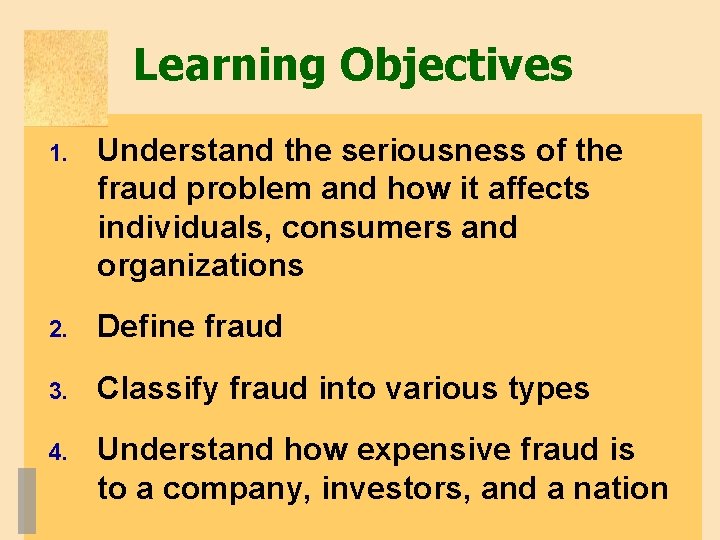 Learning Objectives

1. Understand the seriousness of the fraud problem and how it affects individuals, consumers and organizations

2. Define fraud

3. Classify fraud into various types

4. Understand how expensive fraud is to a company, investors, and a nation